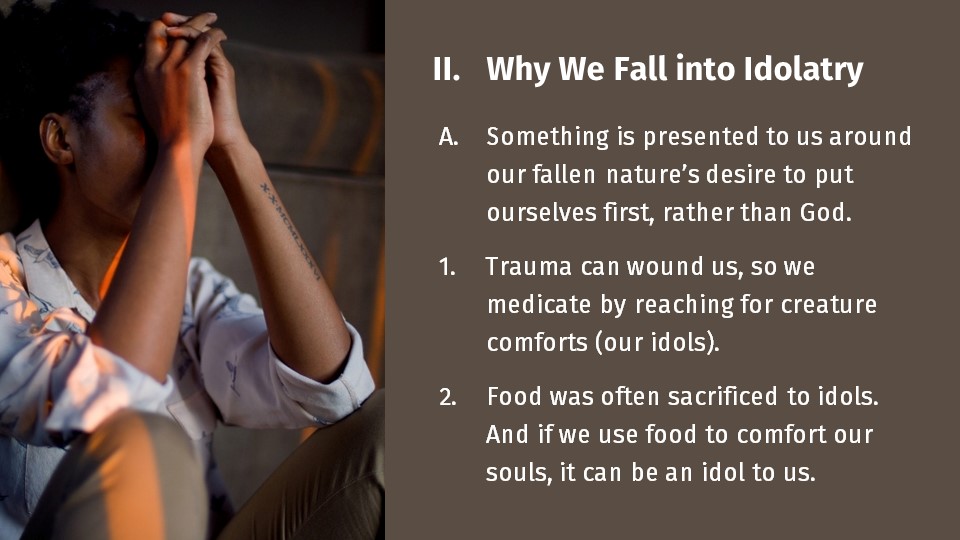 II. Why We Fall into Idolatry

A. Something is presented to us around our fallen nature's desire to put ourselves first, rather than God.

1. Trauma can wound us, so we medicate by reaching for creature comforts (our idols).

2. Food was often sacrificed to idols. And if we use food to comfort our souls, it can be an idol to us.